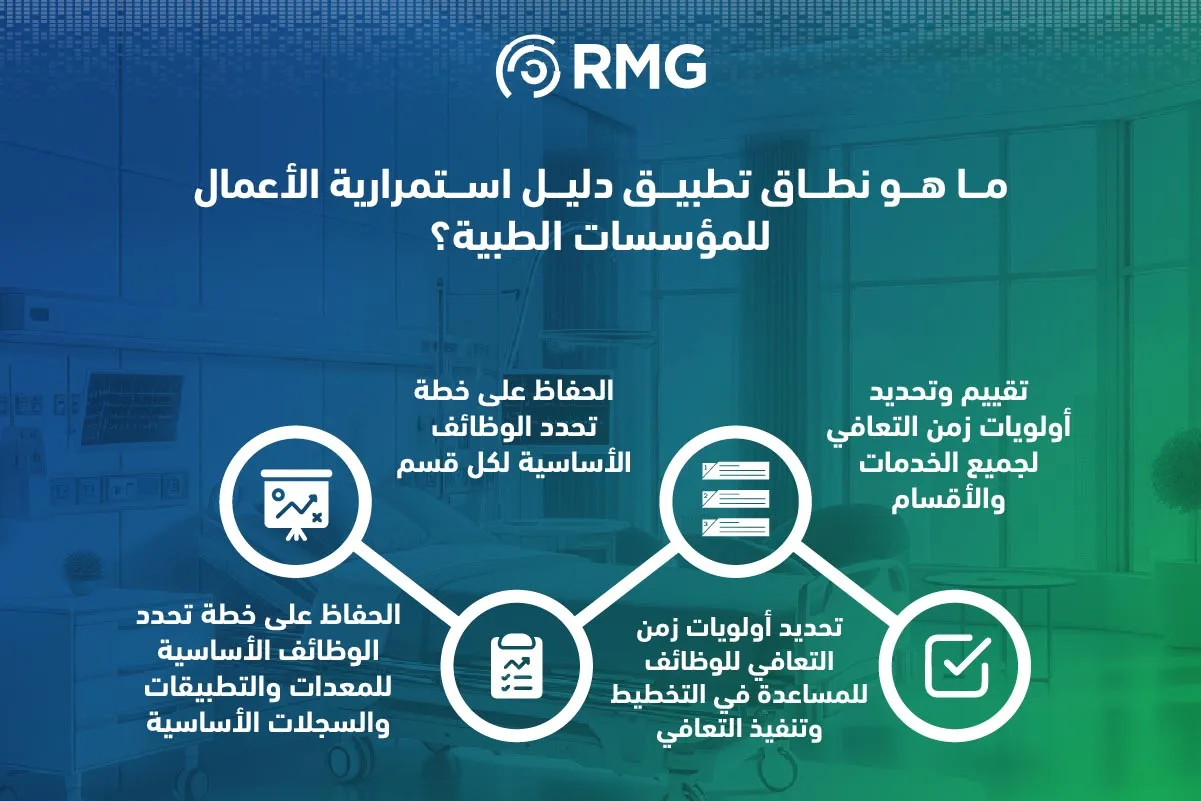 RMG

ما هو نطاق تطبيق دليل استمرارية الأعمال للمؤسسات الطبية؟

تقييم وتحديد أولويات زمن التعافي لجميع الخدمات والأقسام

الحفاظ على خطة تحدد الوظائف الأساسية لكل قسم

تحديد أولويات زمن التعافي للوظائف للمساعدة في التخطيط وتنفيذ التعافي

الحفاظ على خطة تحدد الوظائف الأساسية للمعدات والتطبيقات والسجلات الأساسية